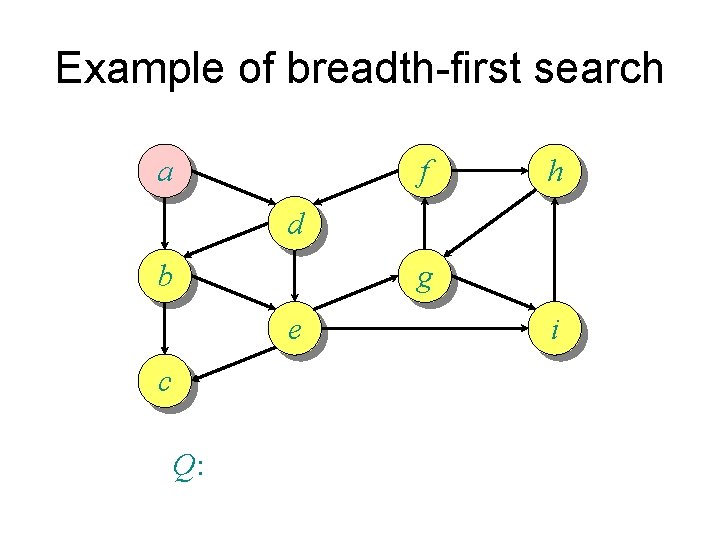 Example of breadth-first search

$a$

$f$

$h$

$d$

$b$

$g$

$e$

$i$

$c$

$Q$: